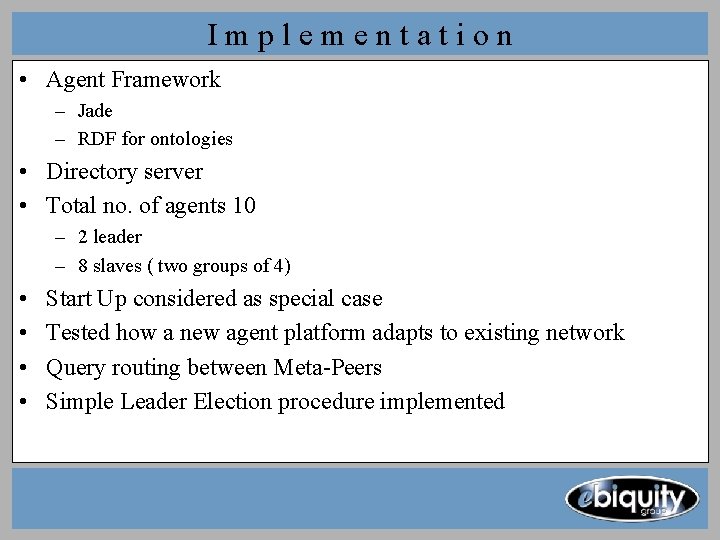 Implementation

• Agent Framework
  – Jade
  – RDF for ontologies
• Directory server
• Total no. of agents 10
  – 2 leader
  – 8 slaves ( two groups of 4)
• Start Up considered as special case
• Tested how a new agent platform adapts to existing network
• Query routing between Meta-Peers
• Simple Leader Election procedure implemented

ebiquity group